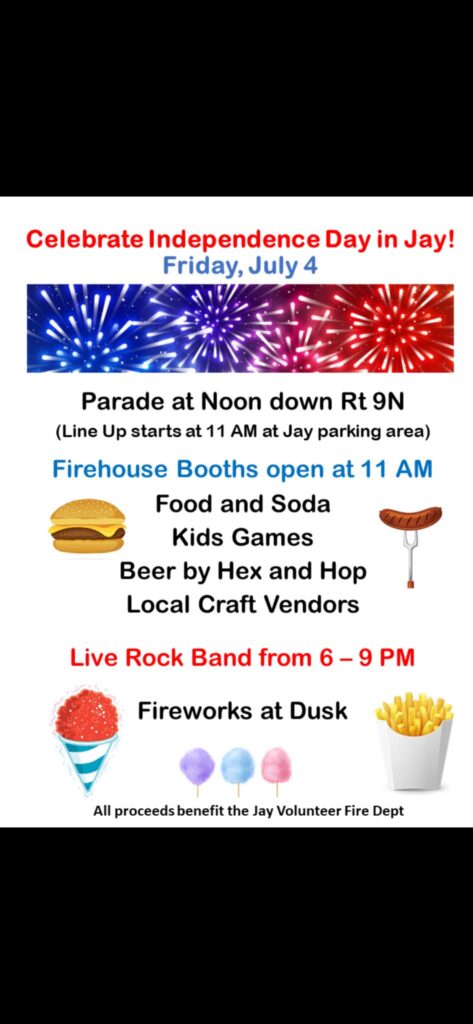 Celebrate Independence Day in Jay!
Friday, July 4

Parade at Noon down Rt 9N
(Line Up starts at 11 AM at Jay parking area)

Firehouse Booths open at 11 AM
Food and Soda
Kids Games
Beer by Hex and Hop
Local Craft Vendors

Live Rock Band from 6 – 9 PM

Fireworks at Dusk

All proceeds benefit the Jay Volunteer Fire Dept